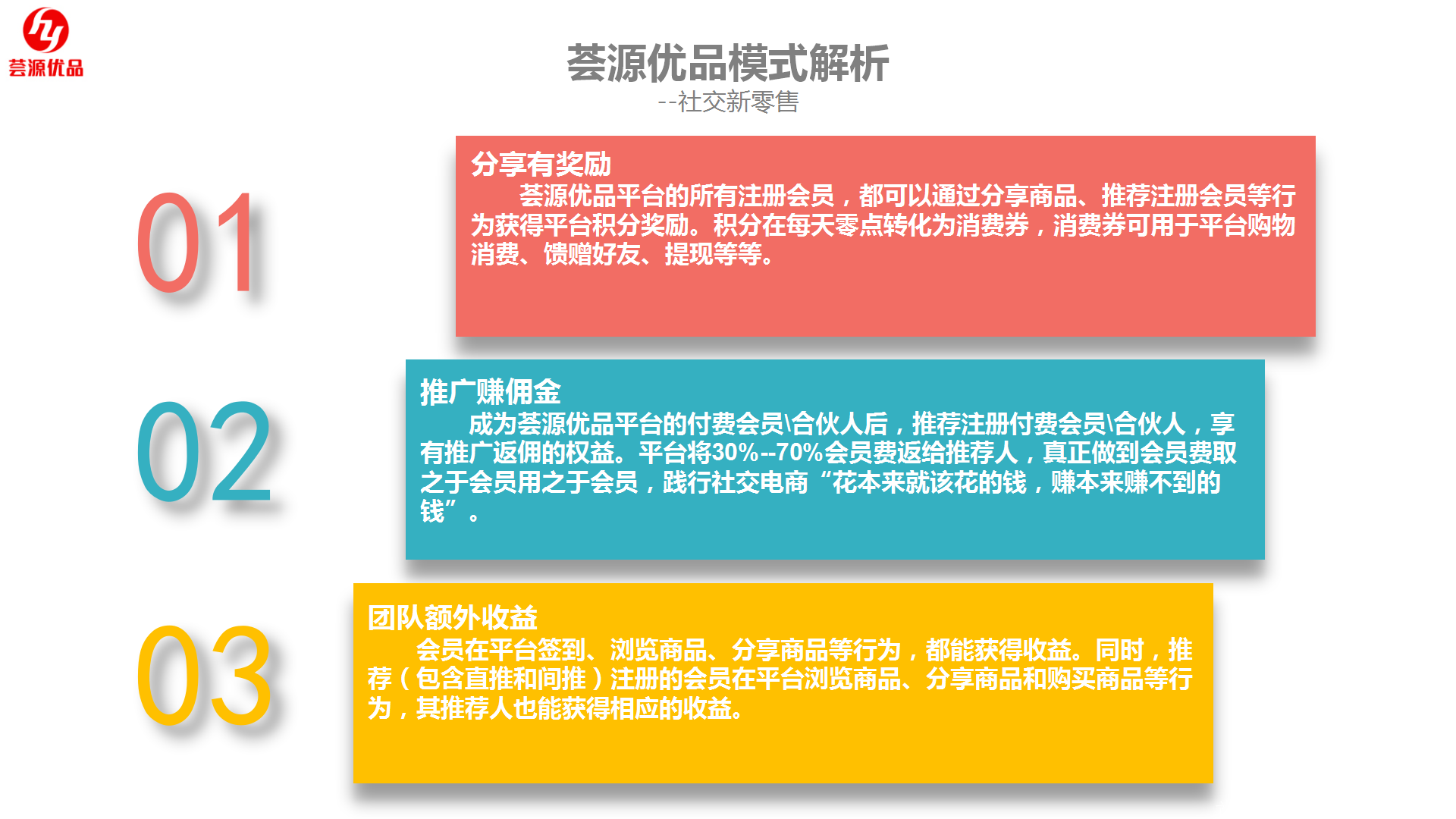 荟源优品

荟源优品模式解析
--社交新零售

01

分享有奖励
荟源优品平台的所有注册会员，都可以通过分享商品、推荐注册会员等行为获得平台积分奖励。积分在每天零点转化为消费券，消费券可用于平台购物消费、馈赠好友、提现等等。

02

推广赚佣金
成为荟源优品平台的付费会员\合伙人后，推荐注册付费会员\合伙人，享有推广返佣的权益。平台将30%--70%会员费返给推荐人，真正做到会员费取之于会员用之于会员，践行社交电商“花本来就该花的钱，赚本来赚不到的钱”。

03

团队额外收益
会员在平台签到、浏览商品、分享商品等行为，都能获得收益。同时，推荐（包含直推和间推）注册的会员在平台浏览商品、分享商品和购买商品等行为，其推荐人也能获得相应的收益。